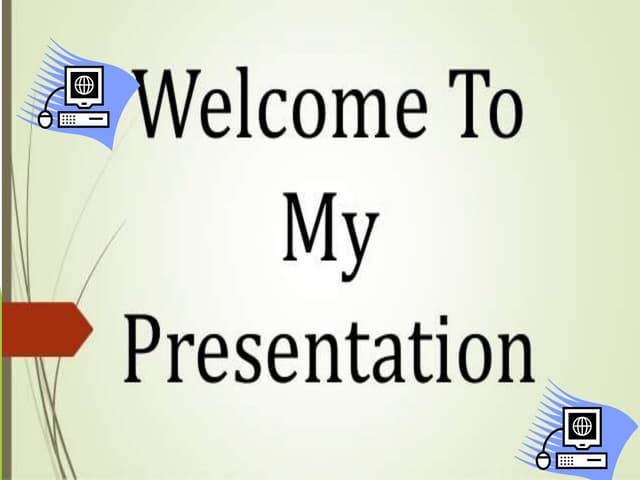 Welcome To
My
Presentation